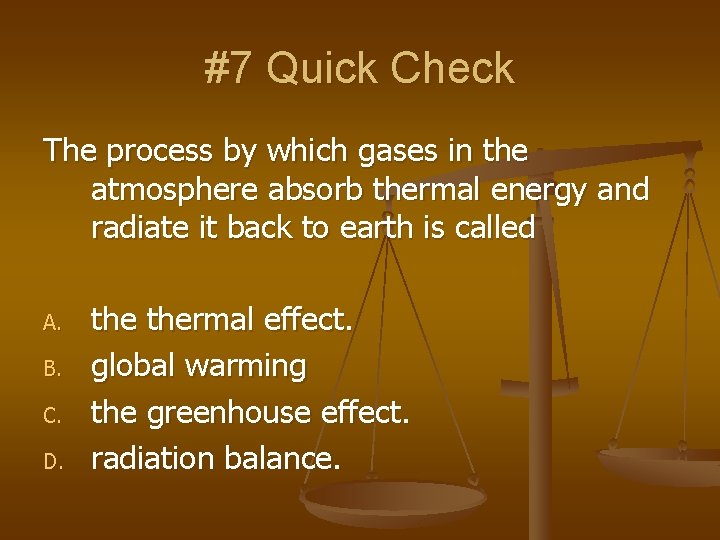 #7 Quick Check

The process by which gases in the atmosphere absorb thermal energy and radiate it back to earth is called

A. the thermal effect.
B. global warming
C. the greenhouse effect.
D. radiation balance.